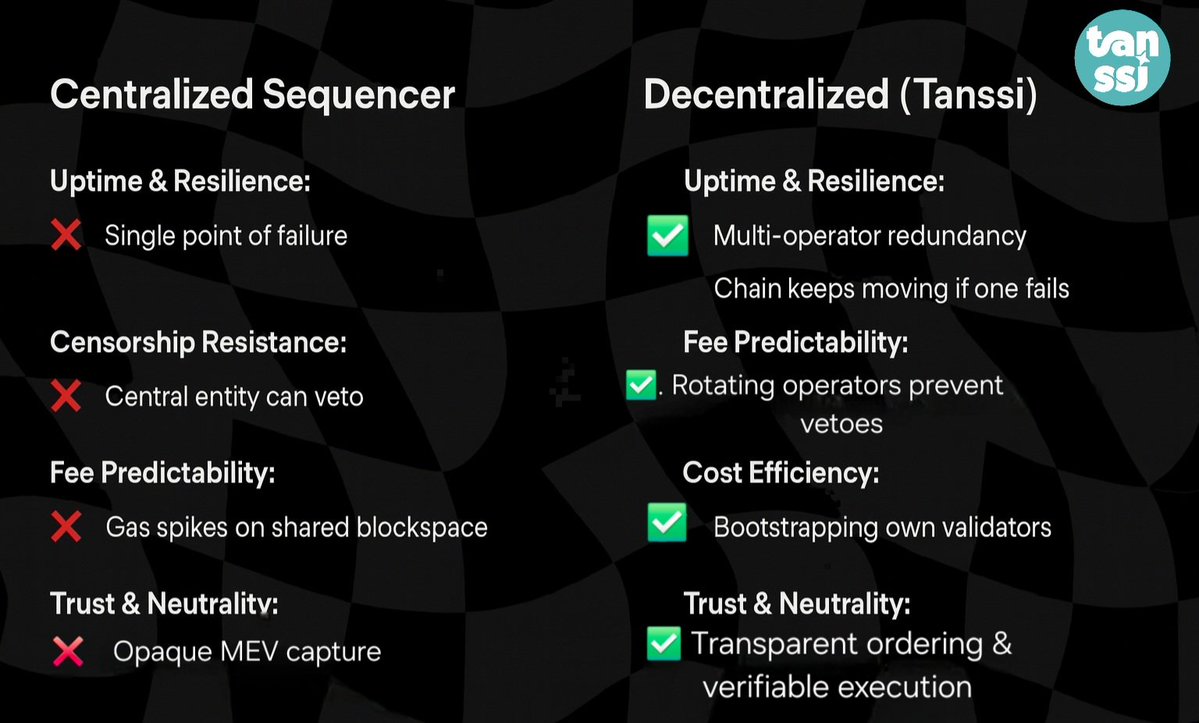 tan
ssi

Centralized Sequencer

Uptime & Resilience:

❌ Single point of failure

Censorship Resistance:

❌ Central entity can veto

Fee Predictability:

❌ Gas spikes on shared blockspace

Trust & Neutrality:

❌ Opaque MEV capture

Decentralized (Tanssi)

Uptime & Resilience:

✅ Multi-operator redundancy

Chain keeps moving if one fails

Fee Predictability:

✅. Rotating operators prevent vetoes

Cost Efficiency:

✅ Bootstrapping own validators

Trust & Neutrality:

✅ Transparent ordering & verifiable execution